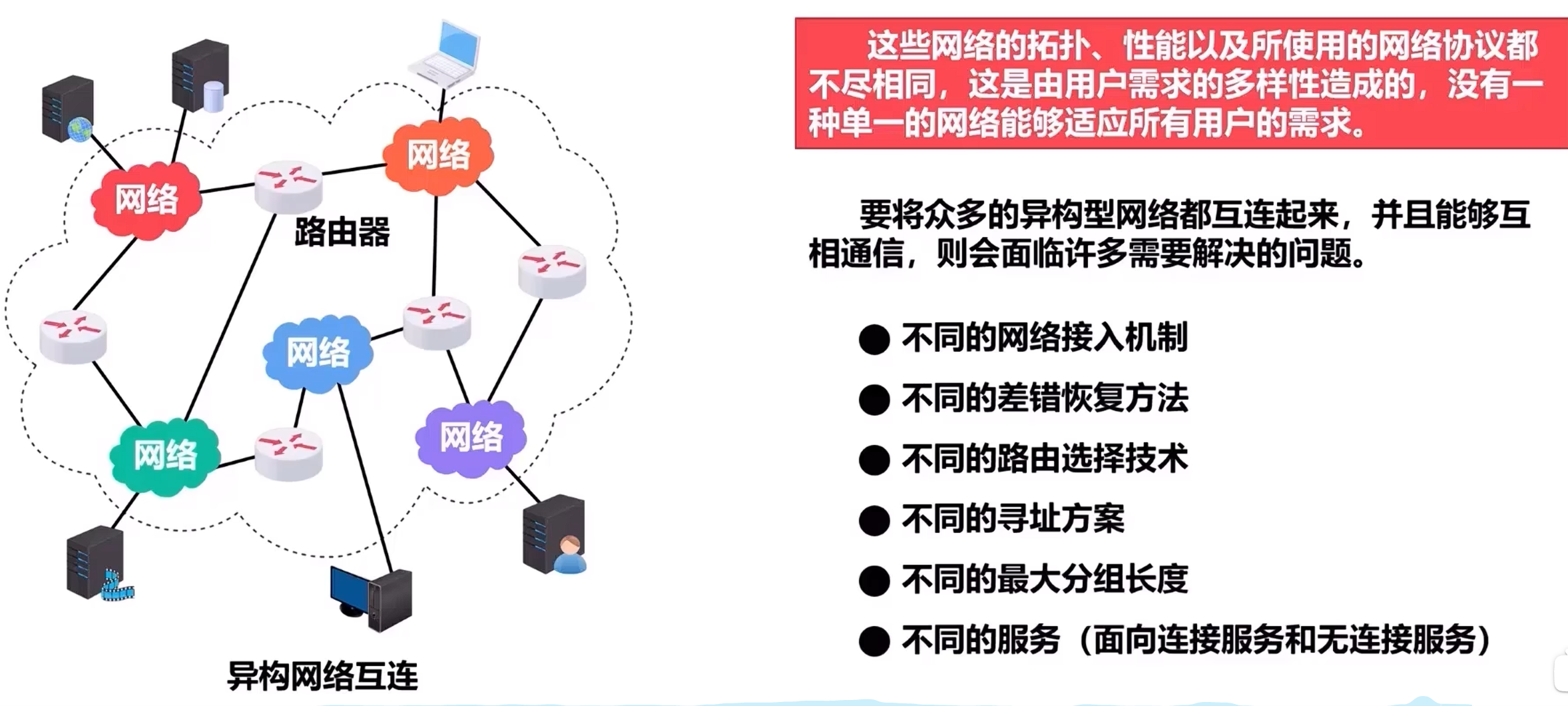 网络

网络

路由器

网络

网络

网络

异构网络互连

这些网络的拓扑、性能以及所使用的网络协议都不尽相同，这是由用户需求的多样性造成的，没有一种单一的网络能够适应所有用户的需求。

要将众多的异构型网络都互连起来，并且能够互相通信，则会面临许多需要解决的问题。

● 不同的网络接入机制
● 不同的差错恢复方法
● 不同的路由选择技术
● 不同的寻址方案
● 不同的最大分组长度
● 不同的服务（面向连接服务和无连接服务）